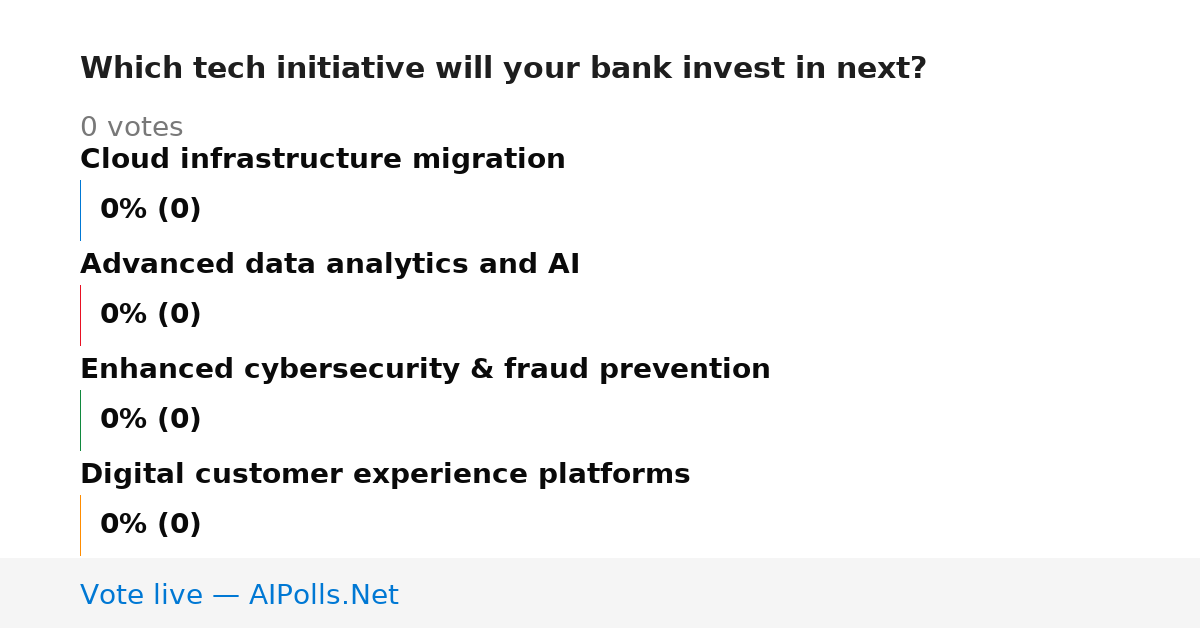 Which tech initiative will your bank invest in next?

0 votes

Cloud infrastructure migration

0% (0)

Advanced data analytics and AI

0% (0)

Enhanced cybersecurity & fraud prevention

0% (0)

Digital customer experience platforms

0% (0)

Vote live — AIPolls.Net